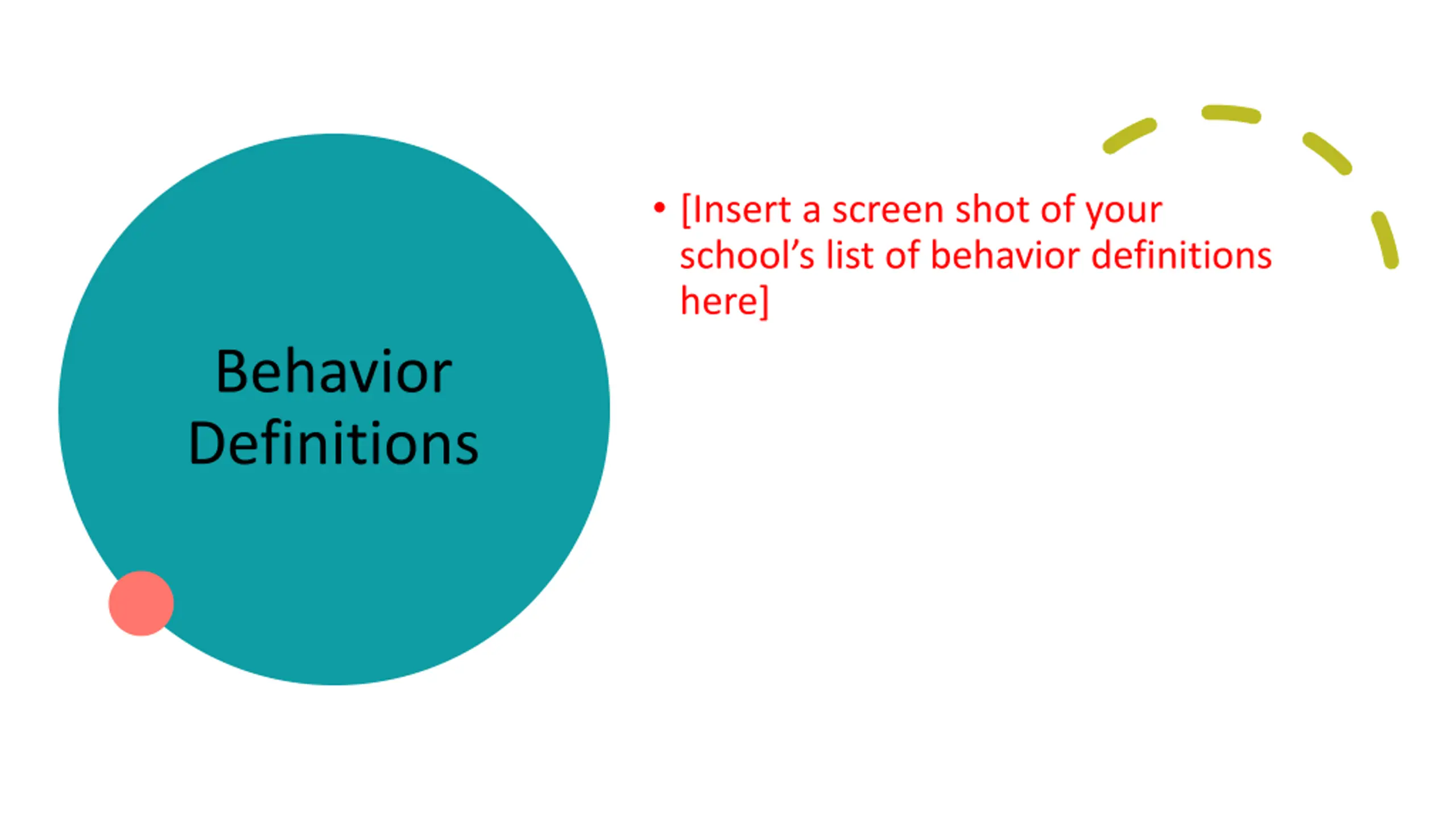 Behavior Definitions

• [Insert a screen shot of your school's list of behavior definitions here]